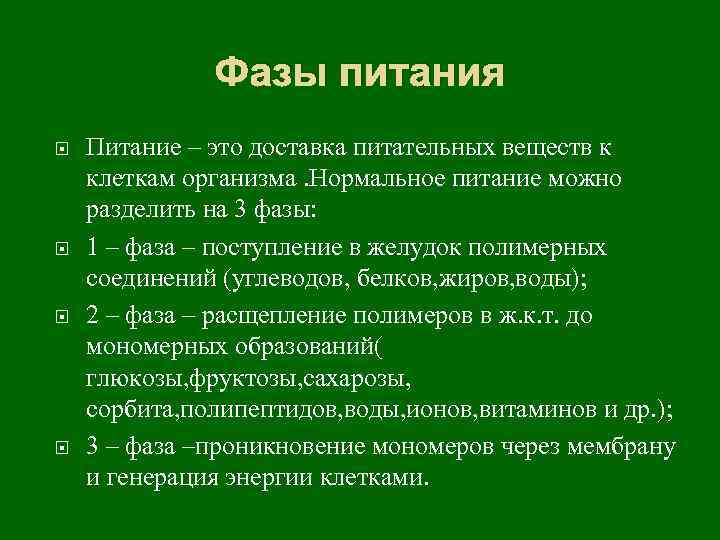 Фазы питания

Питание – это доставка питательных веществ к клеткам организма .Нормальное питание можно разделить на 3 фазы:

1 – фаза – поступление в желудок полимерных соединений (углеводов, белков,жиров,воды);

2 – фаза – расщепление полимеров в ж.к.т. до мономерных образований( глюкозы,фруктозы,сахарозы, сорбита,полипептидов,воды,ионов,витаминов и др.);

3 – фаза –проникновение мономеров через мембрану и генерация энергии клетками.